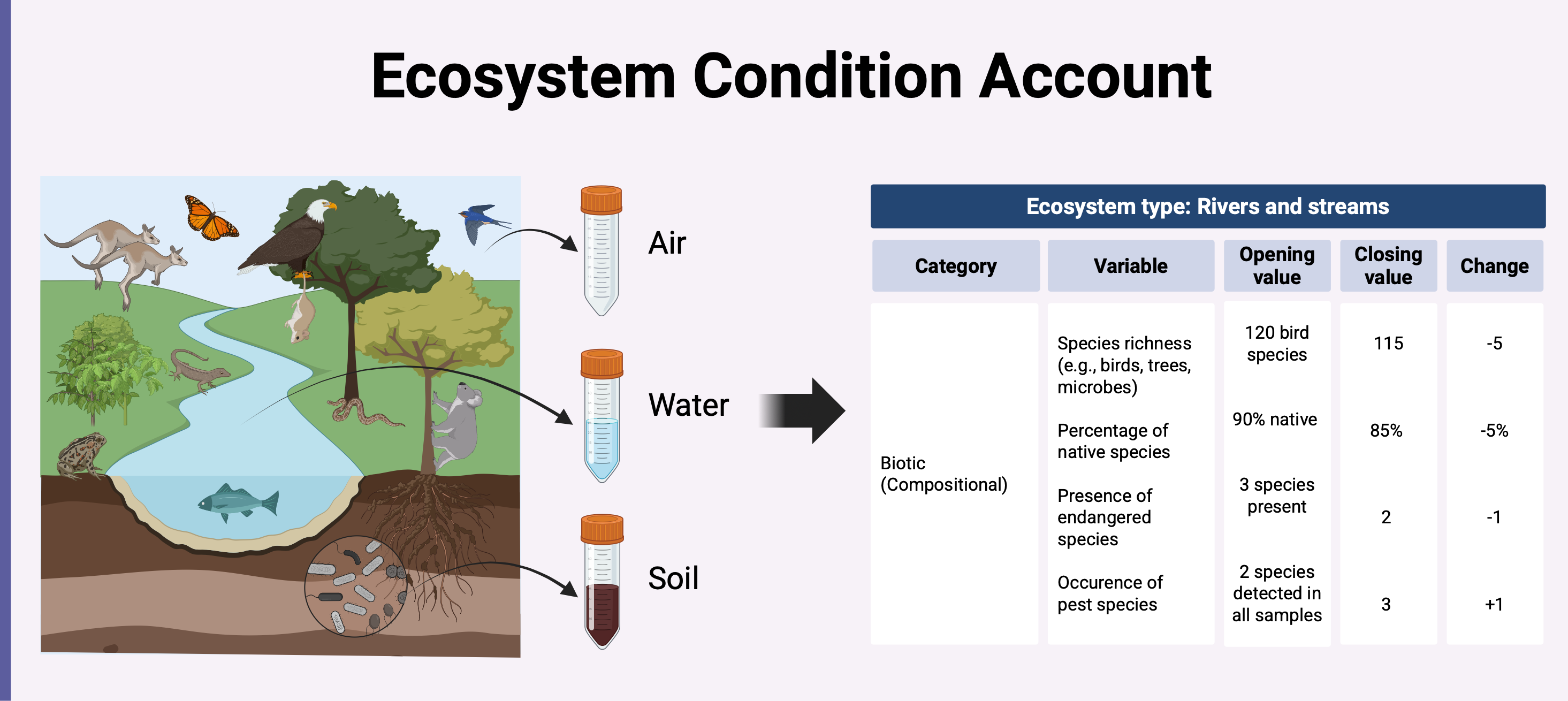 Ecosystem Condition Account

Air

Water

Soil

Ecosystem type: Rivers and streams

| Category | Variable | Opening value | Closing value | Change |
|---|---|---|---|---|
| Biotic (Compositional) | Species richness (e.g., birds, trees, microbes) | 120 bird species | 115 | -5 |
| | Percentage of native species | 90% native | 85% | -5% |
| | Presence of endangered species | 3 species present | 2 | -1 |
| | Occurence of pest species | 2 species detected in all samples | 3 | +1 |